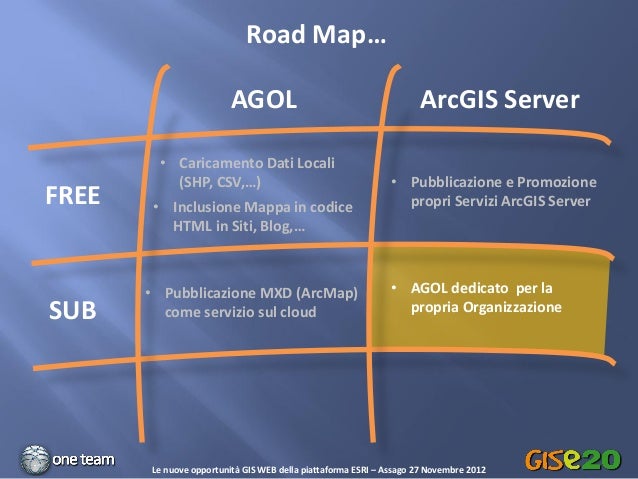 Road Map…

| | AGOL | ArcGIS Server |
|---|---|---|
| FREE | • Caricamento Dati Locali (SHP, CSV,…) • Inclusione Mappa in codice HTML in Siti, Blog,… | • Pubblicazione e Promozione propri Servizi ArcGIS Server |
| SUB | • Pubblicazione MXD (ArcMap) come servizio sul cloud | • AGOL dedicato per la propria Organizzazione |

one team

Le nuove opportunità GIS WEB della piattaforma ESRI – Assago 27 Novembre 2012

GISe20